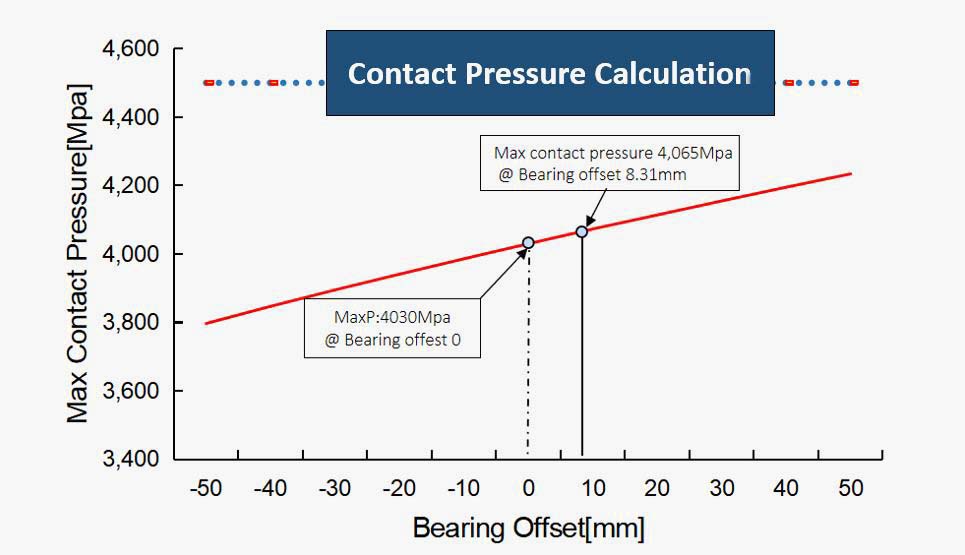 Contact Pressure Calculation

Max Contact Pressure[Mpa]

4,600
4,400
4,200
4,000
3,800
3,600
3,400

Max contact pressure 4,065Mpa
@ Bearing offset 8.31mm

MaxP:4030Mpa
@ Bearing offest 0

-50 -40 -30 -20 -10 0 10 20 30 40 50

Bearing Offset[mm]